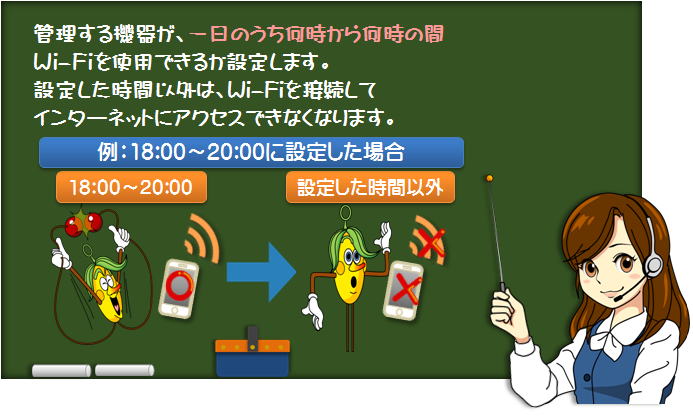 管理する機器が、一日のうち何時から何時の間
Wi-Fiを使用できるか設定します。
設定した時間以外は、Wi-Fiを接続して
インターネットにアクセスできなくなります。

例：18:00～20:00に設定した場合

18:00～20:00

設定した時間以外